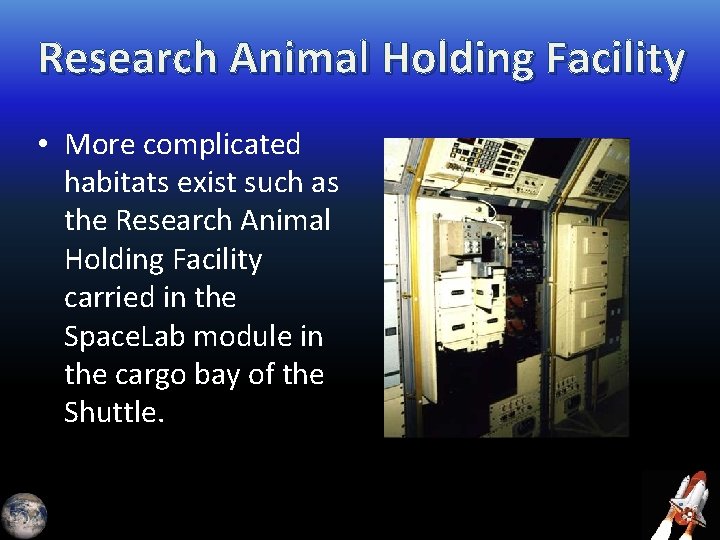 Research Animal Holding Facility

• More complicated habitats exist such as the Research Animal Holding Facility carried in the SpaceLab module in the cargo bay of the Shuttle.